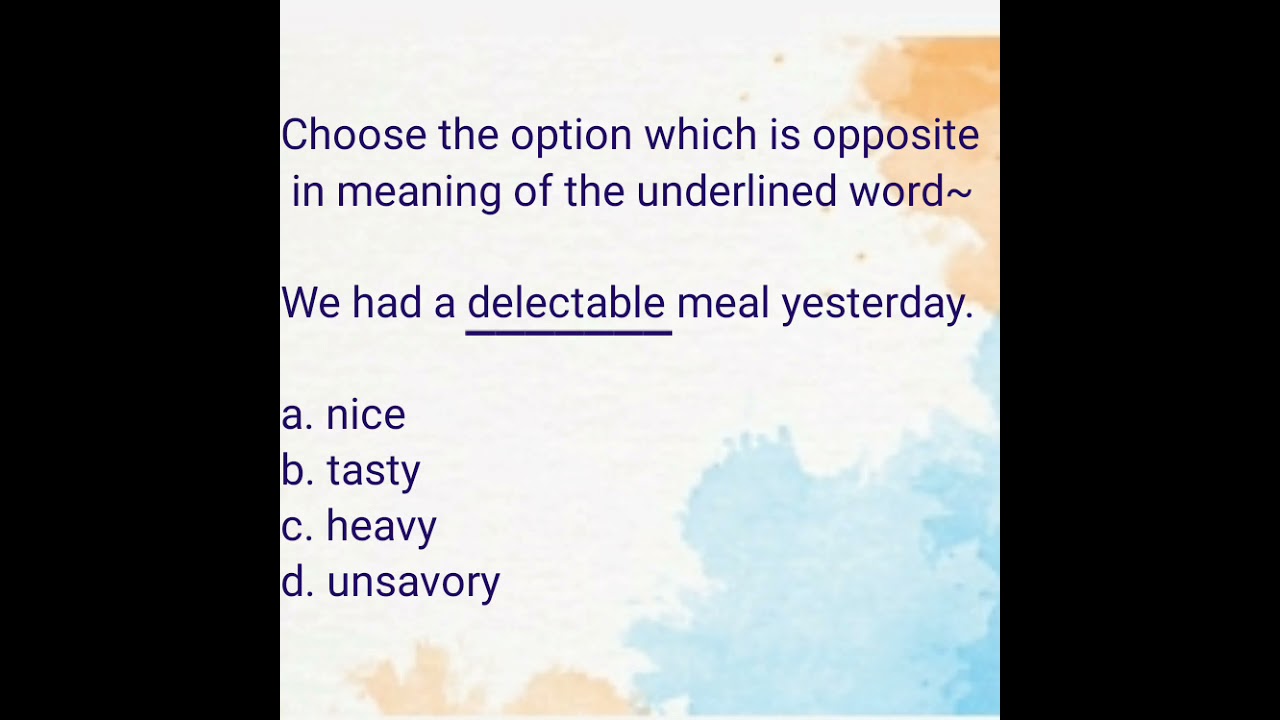 Choose the option which is opposite in meaning of the underlined word~

We had a delectable meal yesterday.

a. nice
b. tasty
c. heavy
d. unsavory